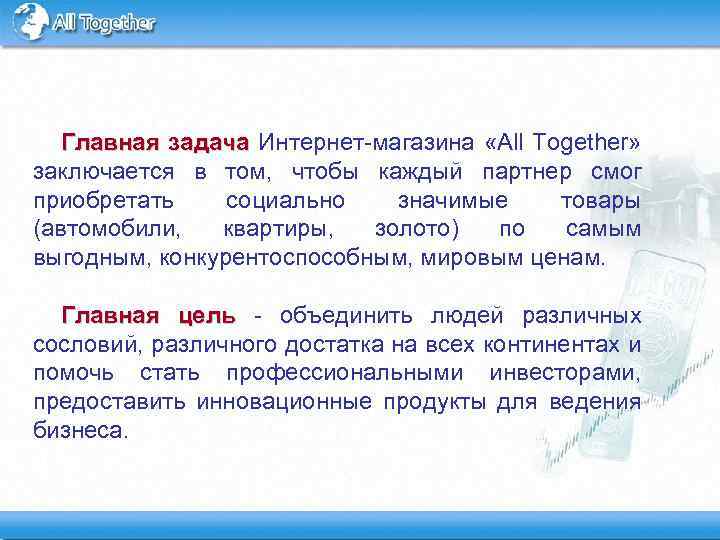 All Together

Главная задача Интернет-магазина «All Together» заключается в том, чтобы каждый партнер смог приобретать социально значимые товары (автомобили, квартиры, золото) по самым выгодным, конкурентоспособным, мировым ценам.

Главная цель - объединить людей различных сословий, различного достатка на всех континентах и помочь стать профессиональными инвесторами, предоставить инновационные продукты для ведения бизнеса.